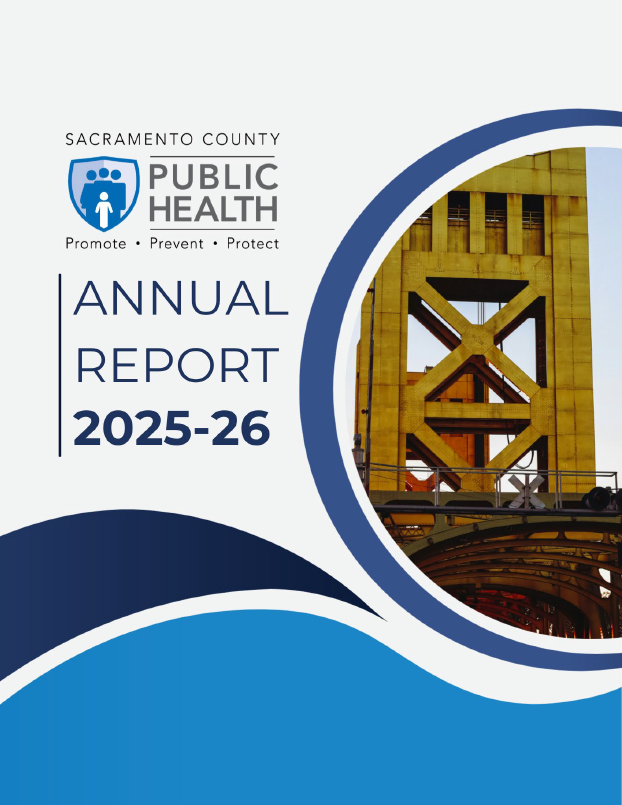 SACRAMENTO COUNTY
PUBLIC HEALTH
Promote • Prevent • Protect

ANNUAL REPORT
2025-26